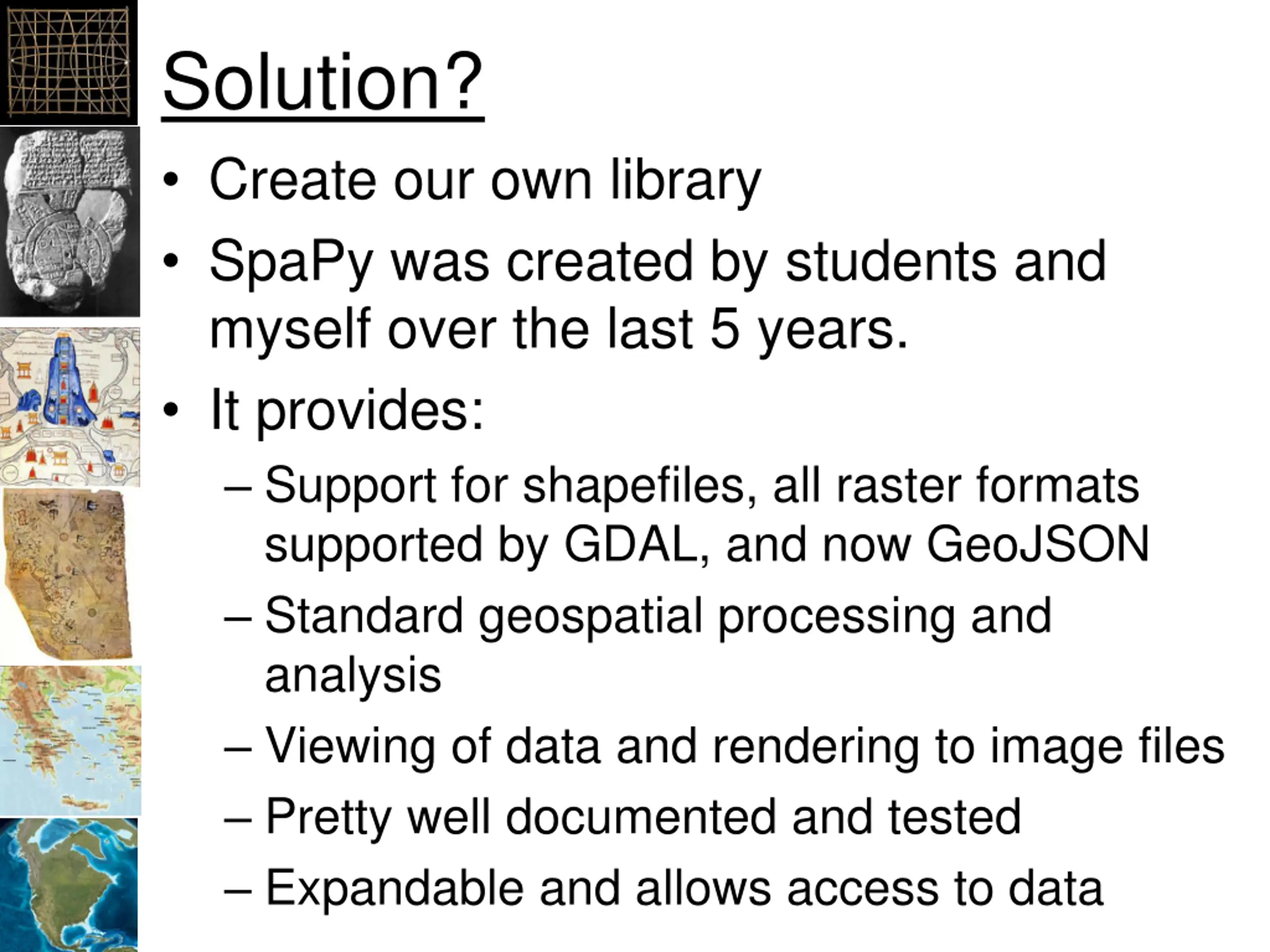 Solution?

• Create our own library
• SpaPy was created by students and myself over the last 5 years.
• It provides:
– Support for shapefiles, all raster formats supported by GDAL, and now GeoJSON
– Standard geospatial processing and analysis
– Viewing of data and rendering to image files
– Pretty well documented and tested
– Expandable and allows access to data